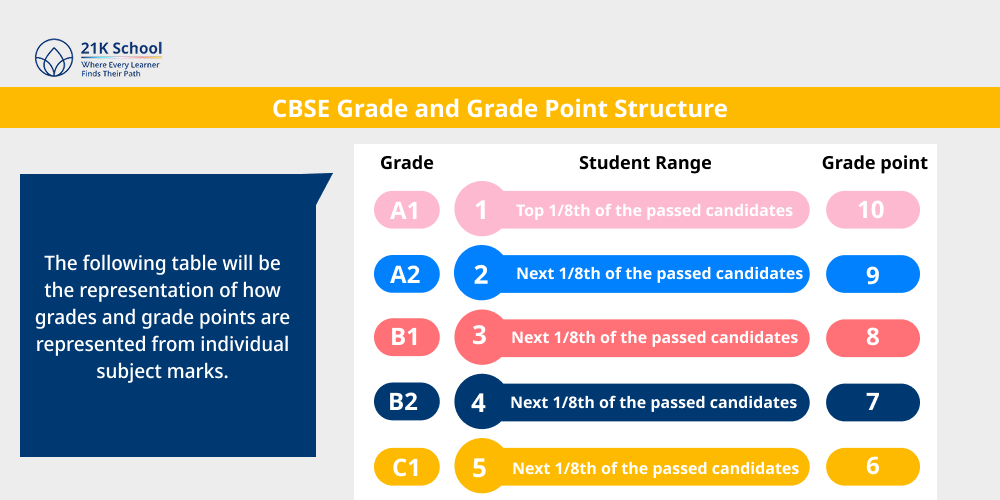 21K School
Where Every Learner
Finds Their Path

CBSE Grade and Grade Point Structure

The following table will be the representation of how grades and grade points are represented from individual subject marks.

| Grade | Student Range | Grade point |
|---|---|---|
| A1 | 1 Top 1/8th of the passed candidates | 10 |
| A2 | 2 Next 1/8th of the passed candidates | 9 |
| B1 | 3 Next 1/8th of the passed candidates | 8 |
| B2 | 4 Next 1/8th of the passed candidates | 7 |
| C1 | 5 Next 1/8th of the passed candidates | 6 |